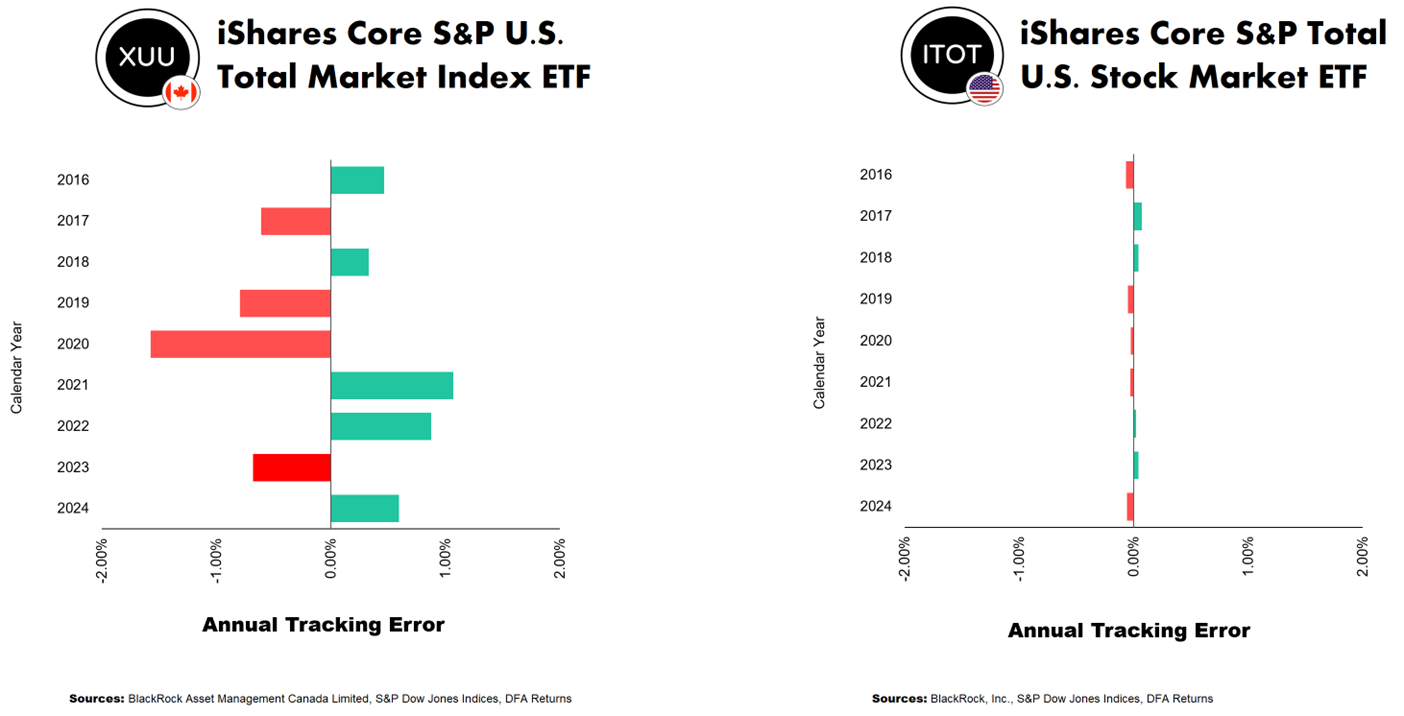 XUU iShares Core S&P U.S. Total Market Index ETF

Calendar Year
2016
2017
2018
2019
2020
2021
2022
2023
2024

-2.00% -1.00% 0.00% 1.00% 2.00%

Annual Tracking Error

Sources: BlackRock Asset Management Canada Limited, S&P Dow Jones Indices, DFA Returns

ITOT iShares Core S&P Total U.S. Stock Market ETF

Calendar Year
2016
2017
2018
2019
2020
2021
2022
2023
2024

-2.00% -1.00% 0.00% 1.00% 2.00%

Annual Tracking Error

Sources: BlackRock, Inc., S&P Dow Jones Indices, DFA Returns